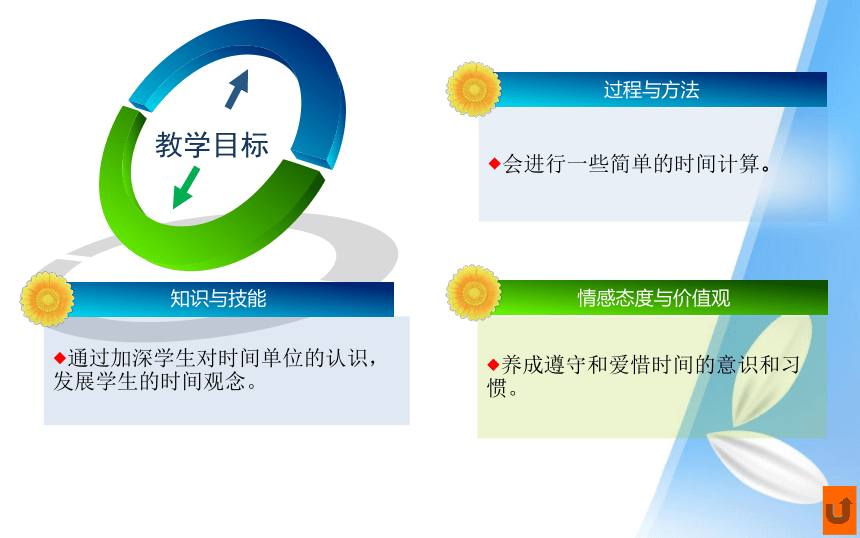 教学目标

知识与技能

◆通过加深学生对时间单位的认识，发展学生的时间观念。

过程与方法

◆会进行一些简单的时间计算。

情感态度与价值观

◆养成遵守和爱惜时间的意识和习惯。